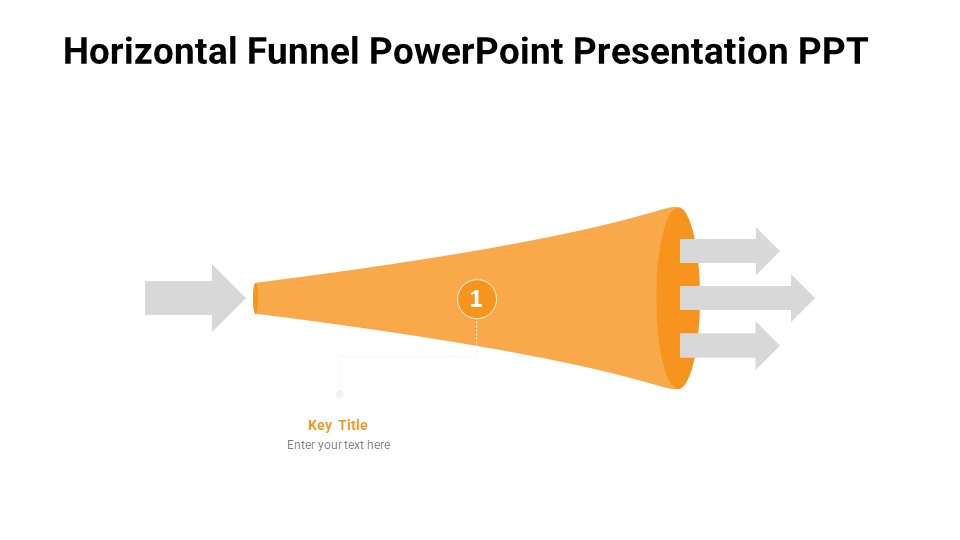 Horizontal Funnel PowerPoint Presentation PPT

1

Key Title
Enter your text here